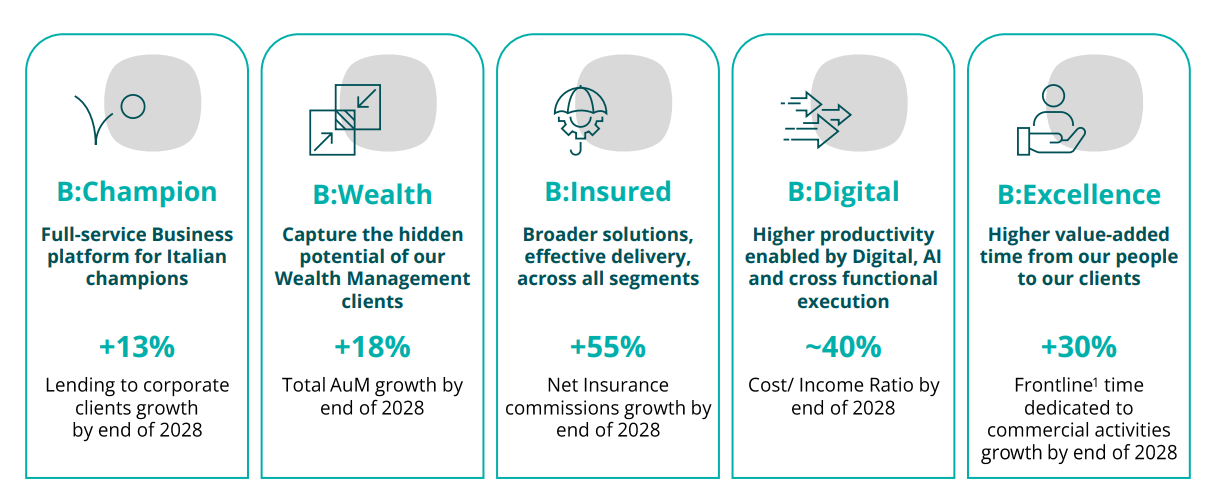 B:Champion

Full-service Business platform for Italian champions

+13%

Lending to corporate clients growth by end of 2028

B:Wealth

Capture the hidden potential of our Wealth Management clients

+18%

Total AuM growth by end of 2028

B:Insured

Broader solutions, effective delivery, across all segments

+55%

Net Insurance commissions growth by end of 2028

B:Digital

Higher productivity enabled by Digital, AI and cross functional execution

~40%

Cost/ Income Ratio by end of 2028

B:Excellence

Higher value-added time from our people to our clients

+30%

Frontline$^1$ time dedicated to commercial activities growth by end of 2028